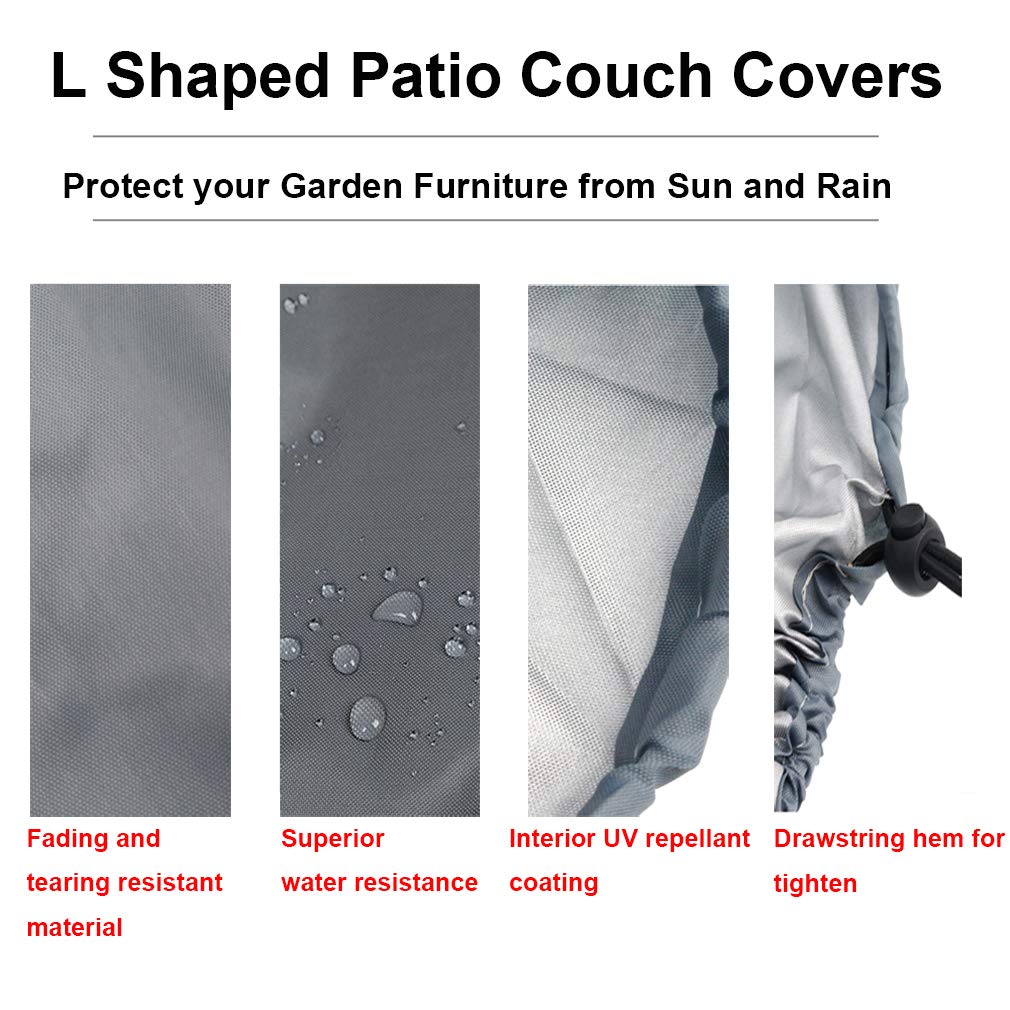 L Shaped Patio Couch Covers

Protect your Garden Furniture from Sun and Rain

Fading and tearing resistant material

Superior water resistance

Interior UV repellant coating

Drawstring hem for tighten